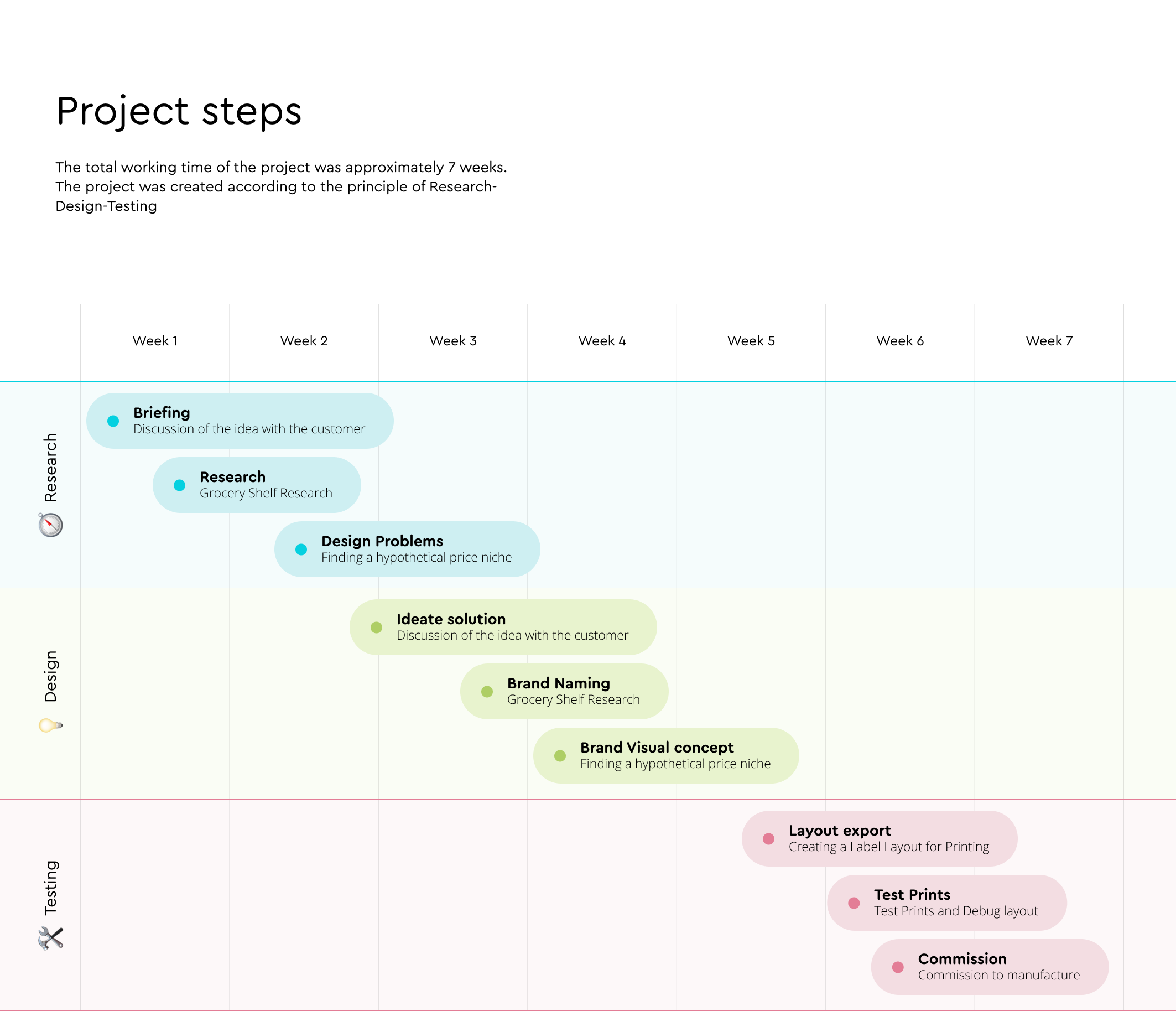 Project steps

The total working time of the project was approximately 7 weeks. The project was created according to the principle of Research-Design-Testing

Week 1 Week 2 Week 3 Week 4 Week 5 Week 6 Week 7

Research

Briefing
Discussion of the idea with the customer

Research
Grocery Shelf Research

Design Problems
Finding a hypothetical price niche

Design

Ideate solution
Discussion of the idea with the customer

Brand Naming
Grocery Shelf Research

Brand Visual concept
Finding a hypothetical price niche

Testing

Layout export
Creating a Label Layout for Printing

Test Prints
Test Prints and Debug layout

Commission
Commission to manufacture